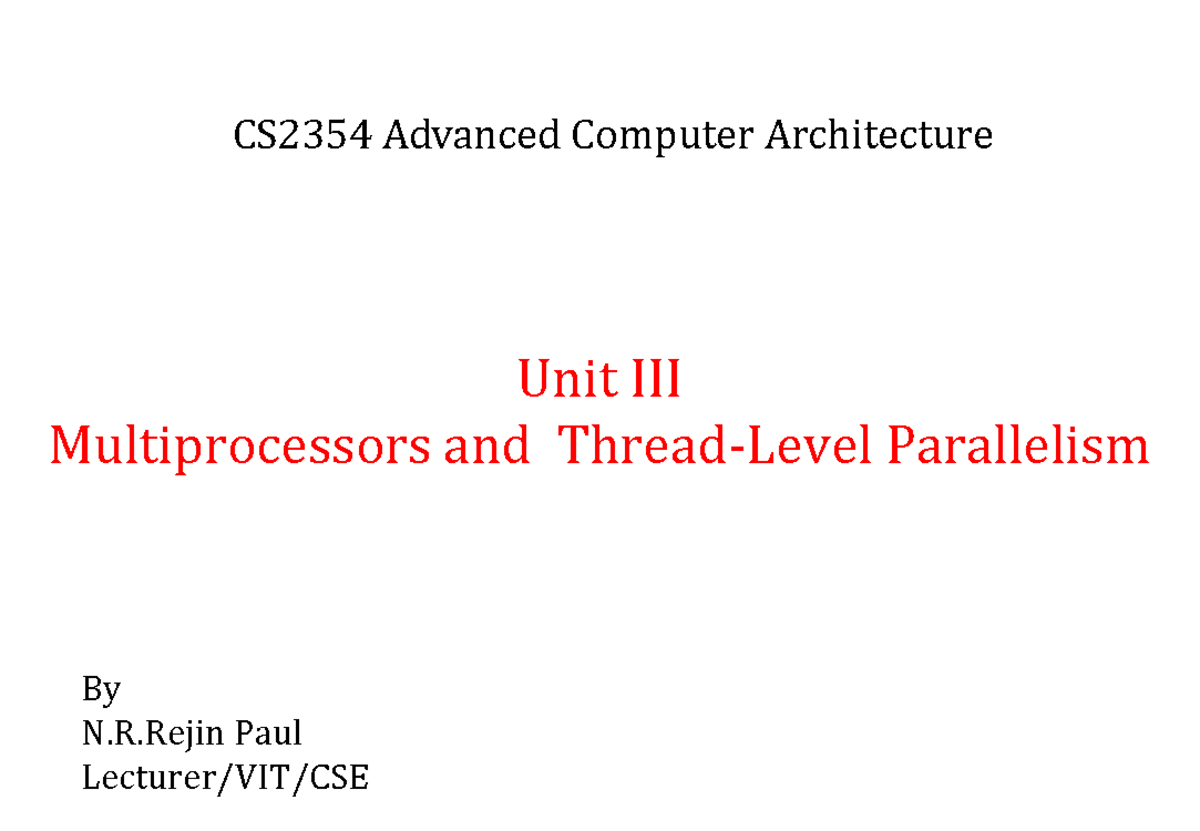 CS2354 Advanced Computer Architecture

Unit III
Multiprocessors and Thread-Level Parallelism

By
N.R.Rejin Paul
Lecturer/VIT/CSE